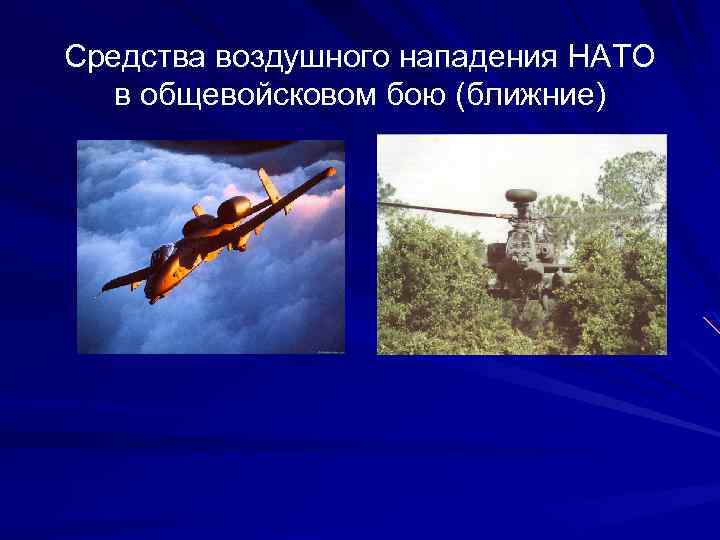 Средства воздушного нападения НАТО в общевойсковом бою (ближние)